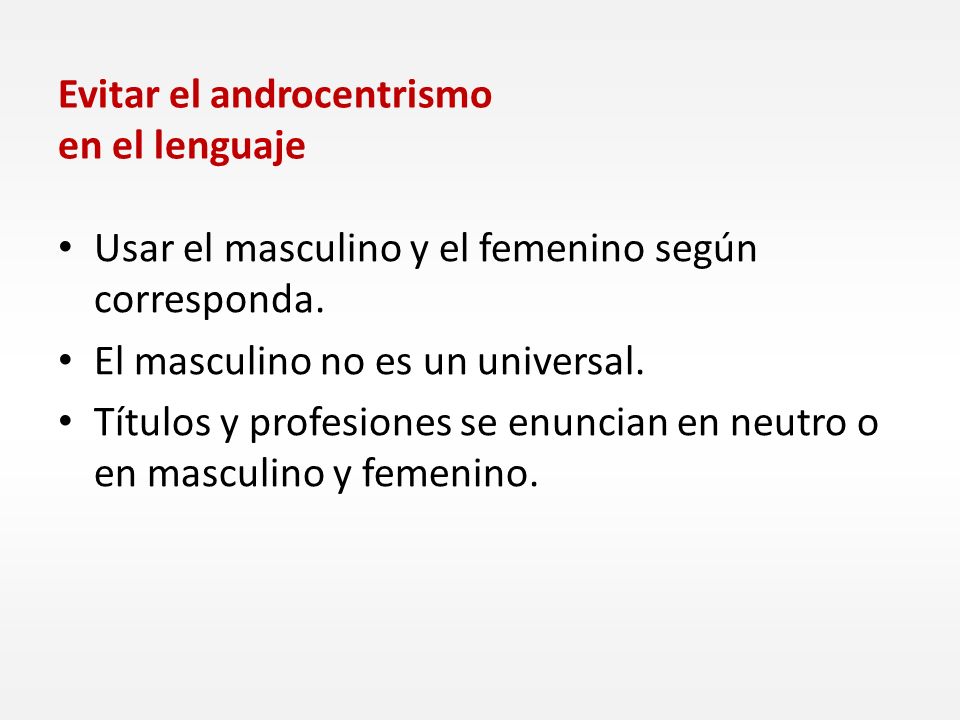 Evitar el androcentrismo
en el lenguaje

• Usar el masculino y el femenino según corresponda.
• El masculino no es un universal.
• Títulos y profesiones se enuncian en neutro o en masculino y femenino.